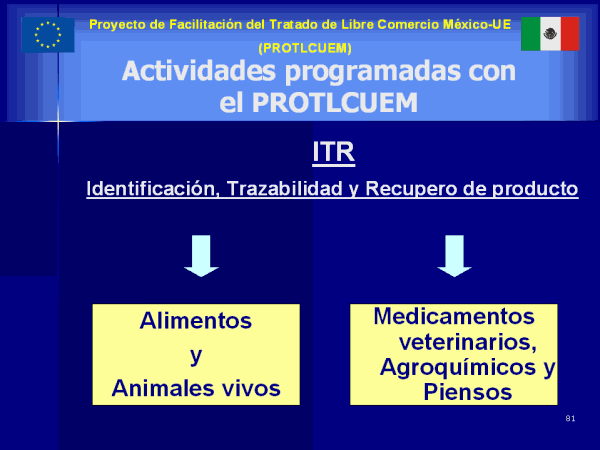 Proyecto de Facilitación del Tratado de Libre Comercio México-UE (PROTLCUEM)

Actividades programadas con el PROTLCUEM

ITR

Identificación, Trazabilidad y Recupero de producto

Alimentos y Animales vivos

Medicamentos veterinarios, Agroquímicos y Piensos

81